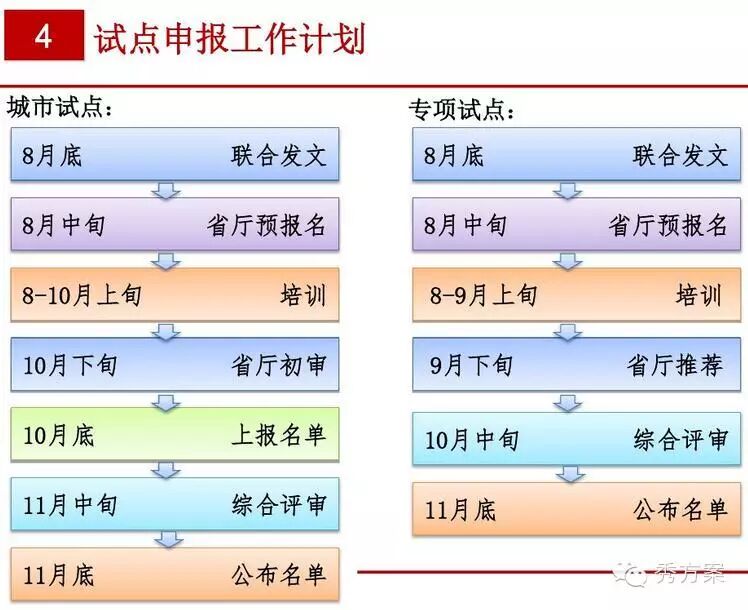 4 试点申报工作计划

城市试点：

8月底 联合发文

8月中旬 省厅预报名

8-10月上旬 培训

10月下旬 省厅初审

10月底 上报名单

11月中旬 综合评审

11月底 公布名单

专项试点：

8月底 联合发文

8月中旬 省厅预报名

8-9月上旬 培训

9月下旬 省厅推荐

10月中旬 综合评审

11月底 公布名单

秀方案